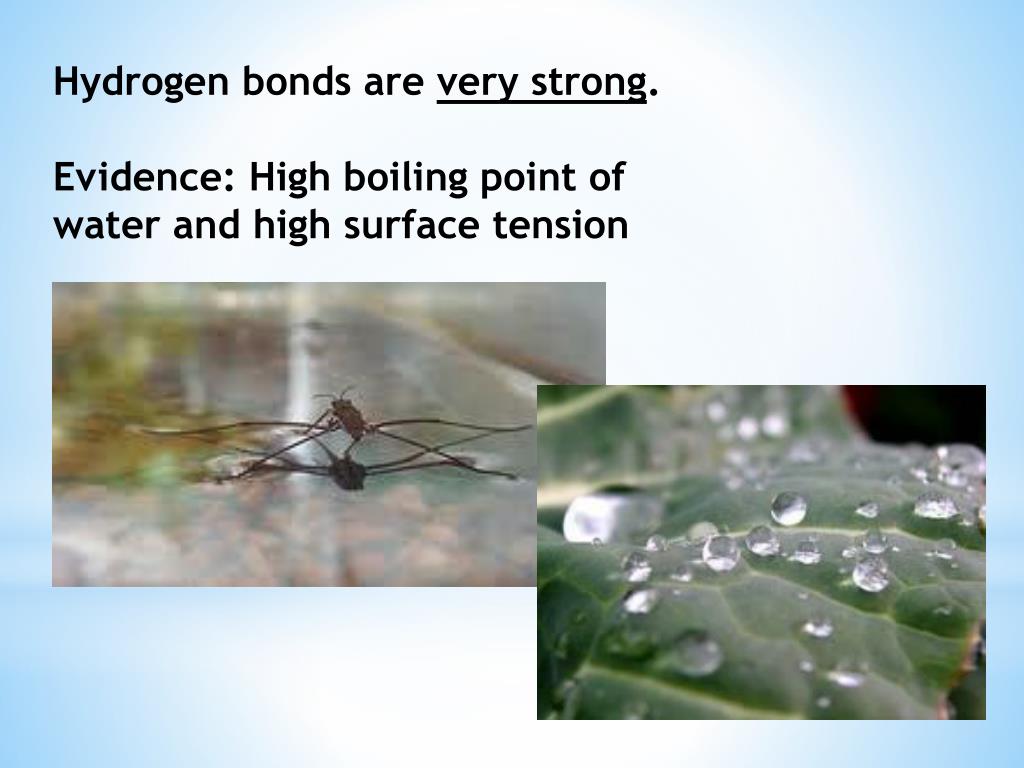 Hydrogen bonds are very strong.

Evidence: High boiling point of water and high surface tension